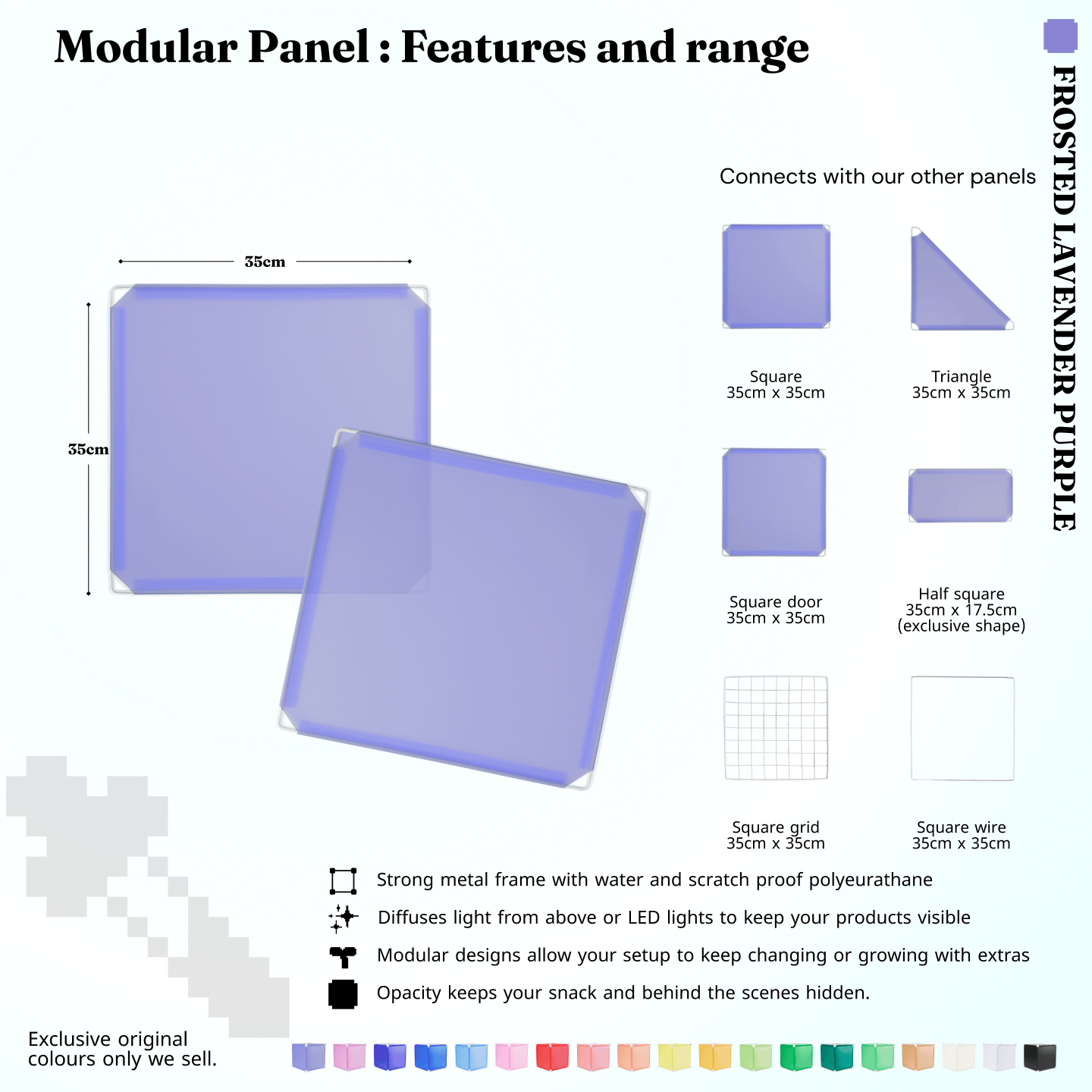 Modular Panel : Features and range

FROSTED LAVENDER PURPLE

35cm

35cm

Connects with our other panels

Square
35cm x 35cm

Triangle
35cm x 35cm

Square door
35cm x 35cm

Half square
35cm x 17.5cm
(exclusive shape)

Square grid
35cm x 35cm

Square wire
35cm x 35cm

Strong metal frame with water and scratch proof polyeurathane

Diffuses light from above or LED lights to keep your products visible

Modular designs allow your setup to keep changing or growing with extras

Opacity keeps your snack and behind the scenes hidden.

Exclusive original colours only we sell.